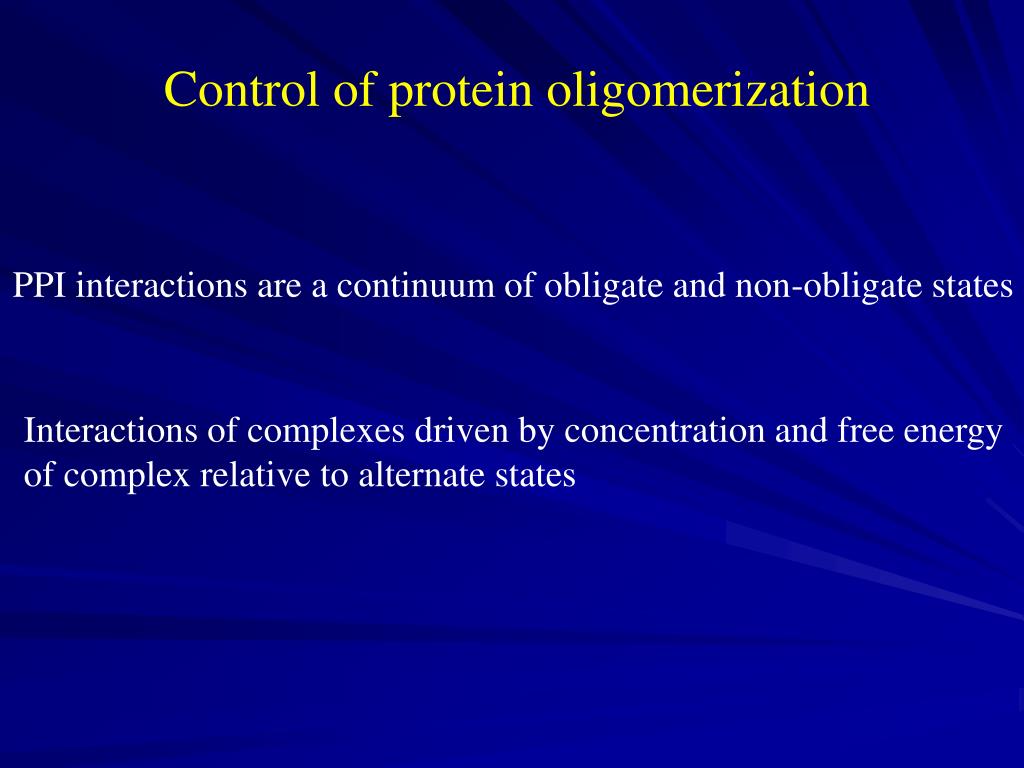 Control of protein oligomerization

PPI interactions are a continuum of obligate and non-obligate states

Interactions of complexes driven by concentration and free energy of complex relative to alternate states